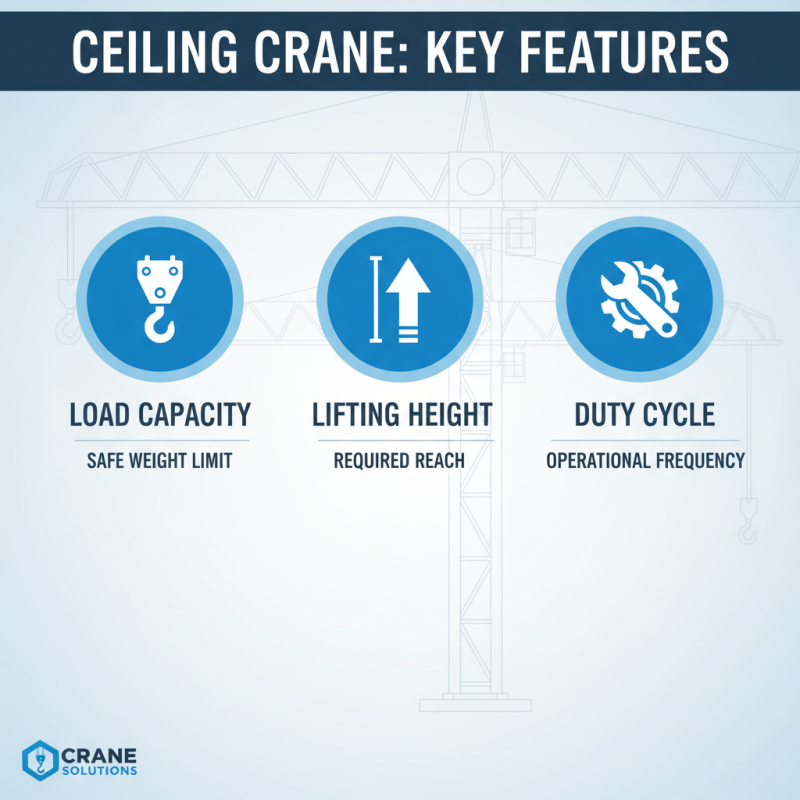 CEILING CRANE: KEY FEATURES

LOAD CAPACITY

SAFE WEIGHT LIMIT

LIFTING HEIGHT

REQUIRED REACH

DUTY CYCLE

OPERATIONAL FREQUENCY

CRANE
SOLUTIONS